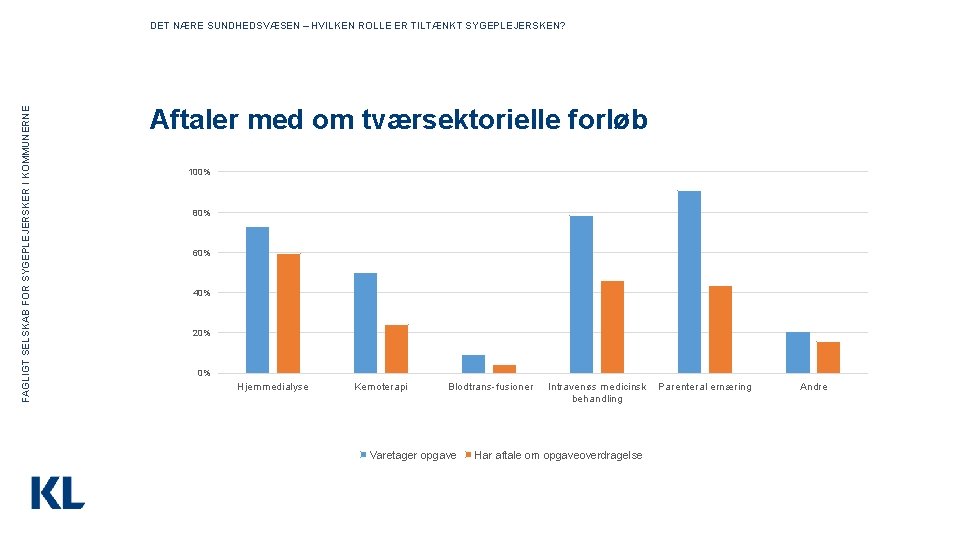 DET NÆRE SUNDHEDSVÆSEN – HVILKEN ROLLE ER TILTÆNKT SYGEPLEJERSKEN?

FAGLIGT SELSKAB FOR SYGEPLEJERSKER I KOMMUNERNE

Aftaler med om tværsektorielle forløb

100%
80%
60%
40%
20%
0%

Hjemmedialyse
Kemoterapi
Blodtrans-fusioner
Intravenøs medicinsk behandling
Parenteral ernæring
Andre

Varetager opgave
Har aftale om opgaveoverdragelse

KL